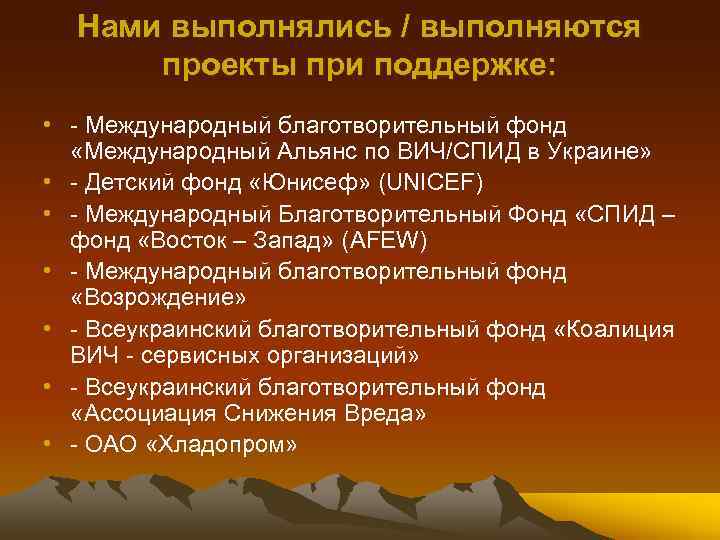 Нами выполнялись / выполняются проекты при поддержке:

• - Международный благотворительный фонд «Международный Альянс по ВИЧ/СПИД в Украине»
• - Детский фонд «Юнисеф» (UNICEF)
• - Международный Благотворительный Фонд «СПИД – фонд «Восток – Запад» (AFEW)
• - Международный благотворительный фонд «Возрождение»
• - Всеукраинский благотворительный фонд «Коалиция ВИЧ - сервисных организаций»
• - Всеукраинский благотворительный фонд «Ассоциация Снижения Вреда»
• - ОАО «Хладопром»